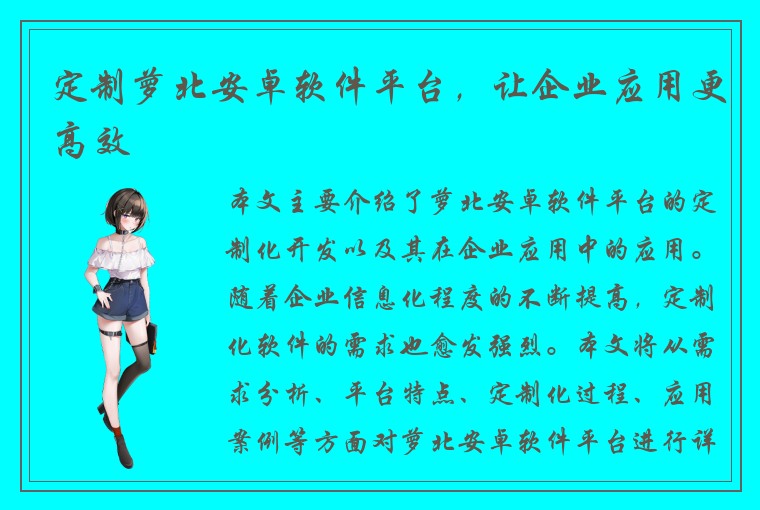 定制萝北安卓软件平台，让企业应用更高效

本文主要介绍了萝北安卓软件平台的定制化开发以及其在企业应用中的应用。随着企业信息化程度的不断提高，定制化软件的需求也愈发强烈。本文将从需求分析、平台特点、定制化过程、应用案例等方面对萝北安卓软件平台进行详